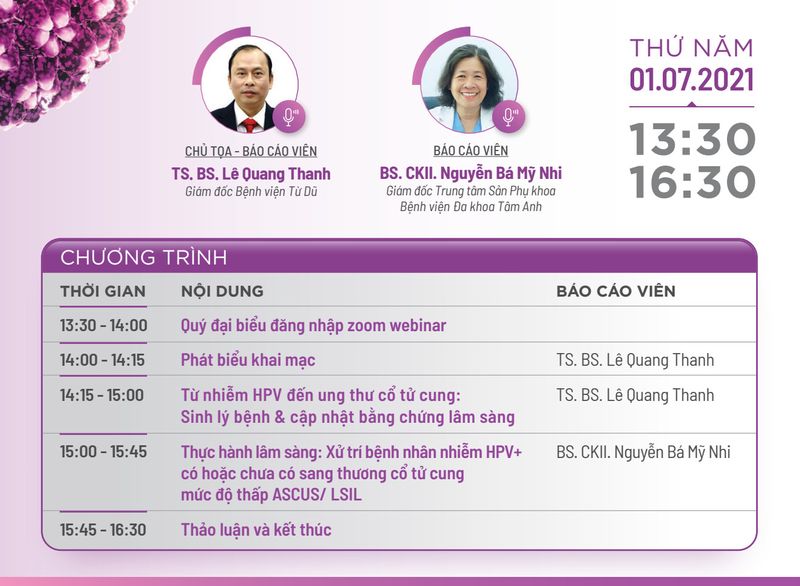 CHỦ TỌA - BÁO CÁO VIÊN
TS. BS. Lê Quang Thanh
Giám đốc Bệnh viện Từ Dũ

BÁO CÁO VIÊN
BS. CKII. Nguyễn Bá Mỹ Nhi
Giám đốc Trung tâm Sản Phụ khoa
Bệnh viện Đa khoa Tâm Anh

THỨ NĂM
01.07.2021
13:30
16:30

CHƯƠNG TRÌNH

| THỜI GIAN | NỘI DUNG | BÁO CÁO VIÊN |
|---|---|---|
| 13:30 - 14:00 | Quý đại biểu đăng nhập zoom webinar | |
| 14:00 - 14:15 | Phát biểu khai mạc | TS. BS. Lê Quang Thanh |
| 14:15 - 15:00 | Từ nhiễm HPV đến ung thư cổ tử cung: Sinh lý bệnh & cập nhật bằng chứng lâm sàng | TS. BS. Lê Quang Thanh |
| 15:00 - 15:45 | Thực hành lâm sàng: Xử trí bệnh nhân nhiễm HPV+ có hoặc chưa có sang thương cổ tử cung mức độ thấp ASCUS/ LSIL | BS. CKII. Nguyễn Bá Mỹ Nhi |
| 15:45 - 16:30 | Thảo luận và kết thúc | |